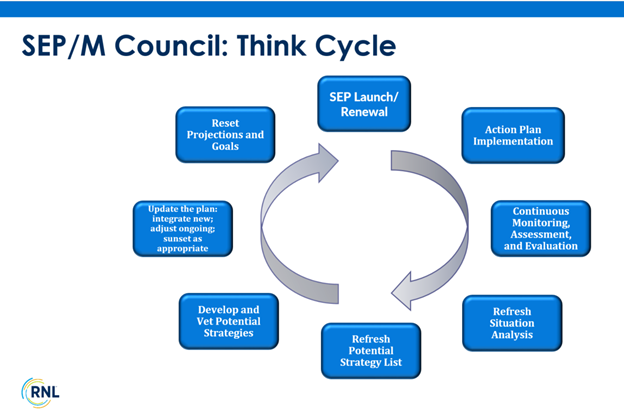 SEP/M Council: Think Cycle

SEP Launch/ Renewal

Action Plan Implementation

Continuous Monitoring, Assessment, and Evaluation

Refresh Situation Analysis

Refresh Potential Strategy List

Develop and Vet Potential Strategies

Update the plan: integrate new; adjust ongoing; sunset as appropriate

Reset Projections and Goals

RNL